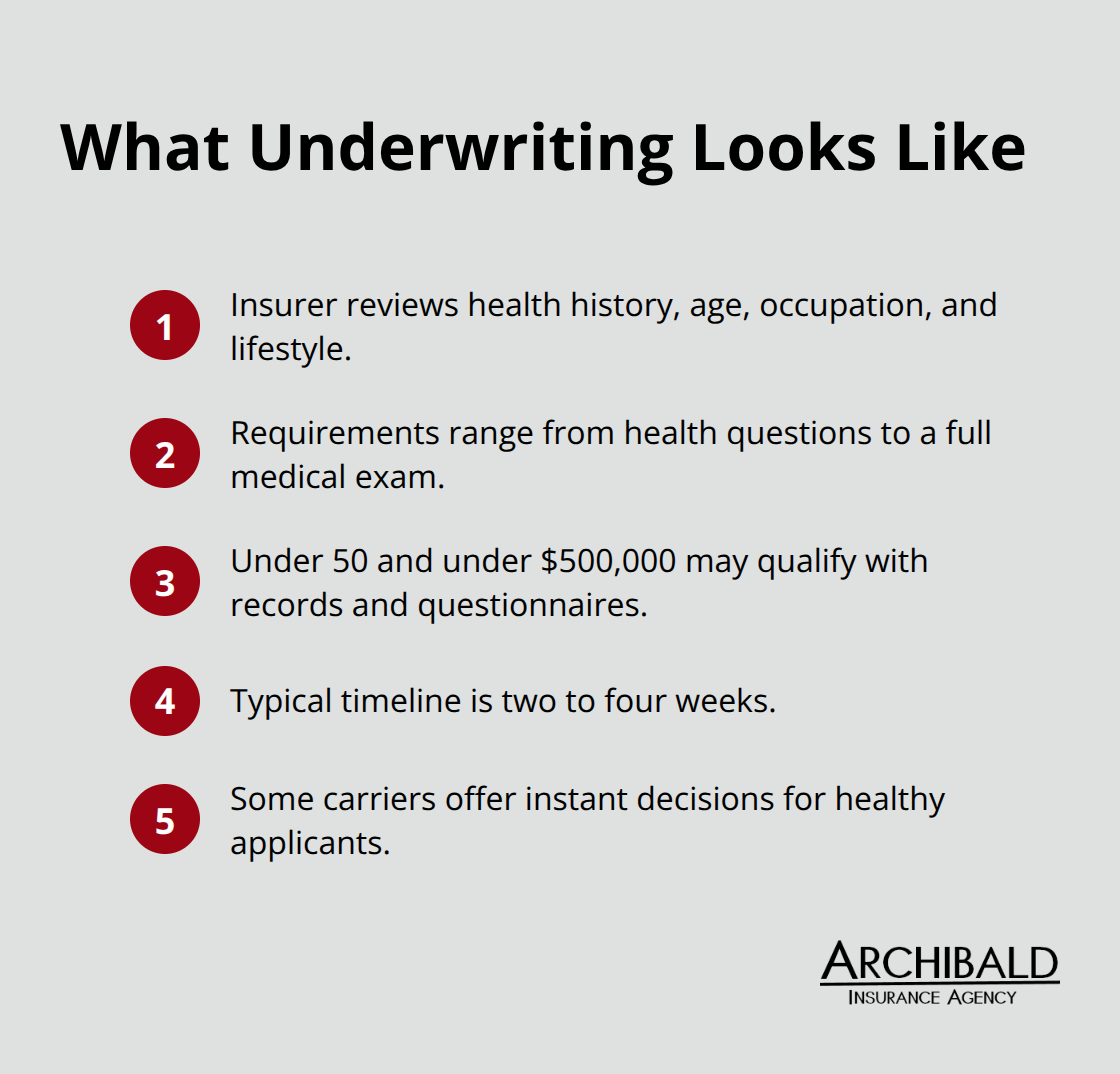 What Underwriting Looks Like

1 Insurer reviews health history, age, occupation, and lifestyle.

2 Requirements range from health questions to a full medical exam.

3 Under 50 and under \$500,000 may qualify with records and questionnaires.

4 Typical timeline is two to four weeks.

5 Some carriers offer instant decisions for healthy applicants.

ARCHIBALD
INSURANCE AGENCY